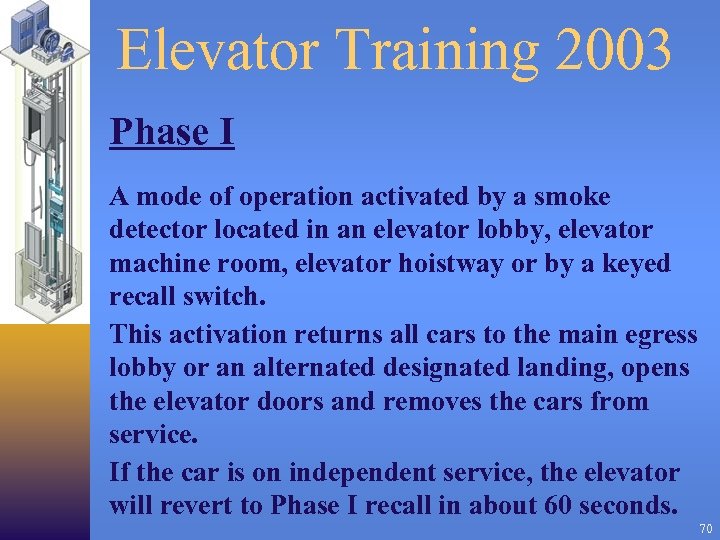 Elevator Training 2003

Phase I

A mode of operation activated by a smoke detector located in an elevator lobby, elevator machine room, elevator hoistway or by a keyed recall switch.

This activation returns all cars to the main egress lobby or an alternated designated landing, opens the elevator doors and removes the cars from service.

If the car is on independent service, the elevator will revert to Phase I recall in about 60 seconds.

70